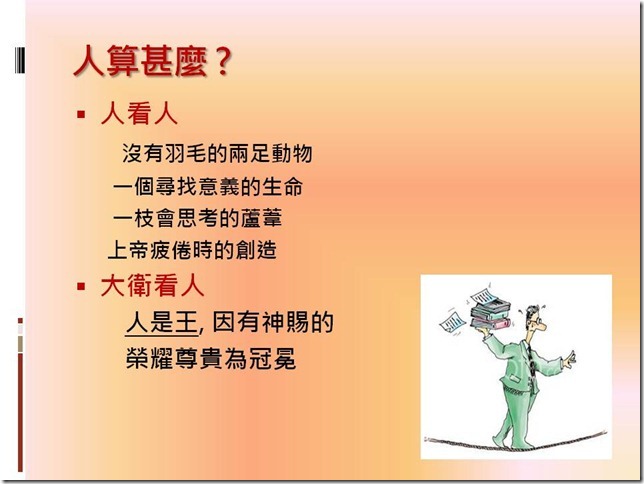 人算甚麼？

▪ 人看人

沒有羽毛的兩足動物

一個尋找意義的生命

一枝會思考的蘆葦

上帝疲倦時的創造

▪ 大衛看人

人是王, 因有神賜的榮耀尊貴為冠冕